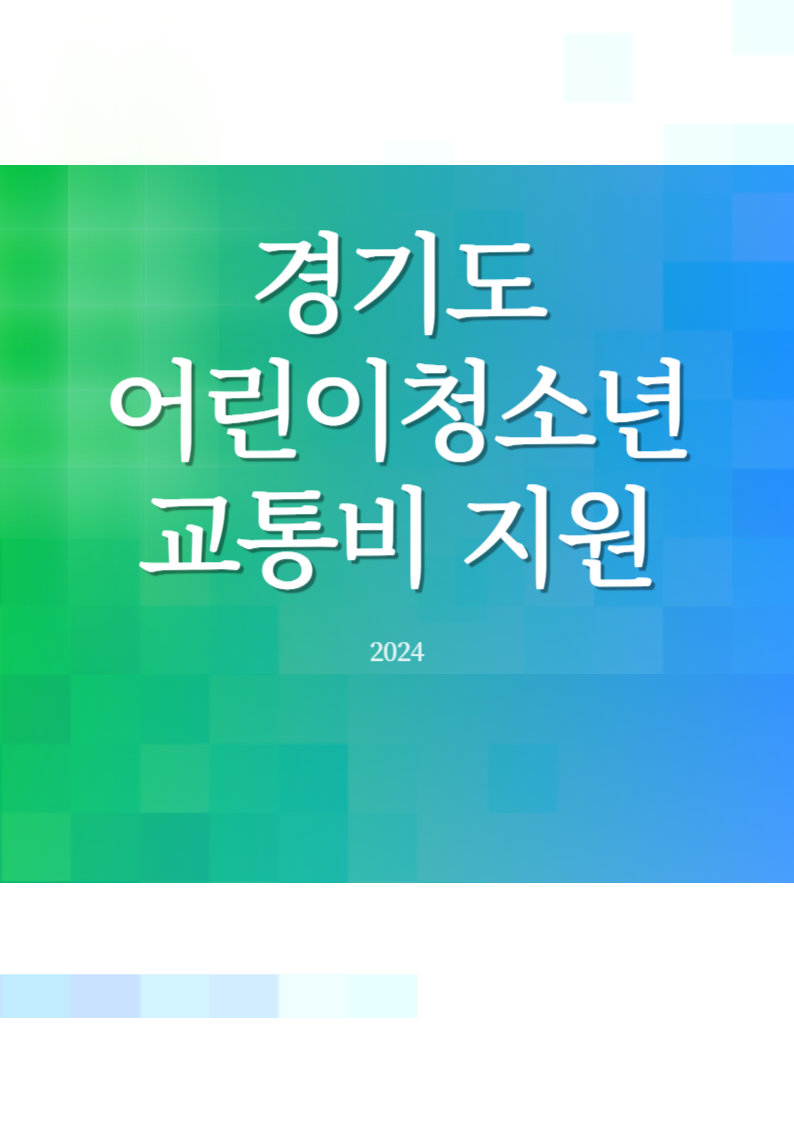 경기도
어린이청소년
교통비 지원

2024